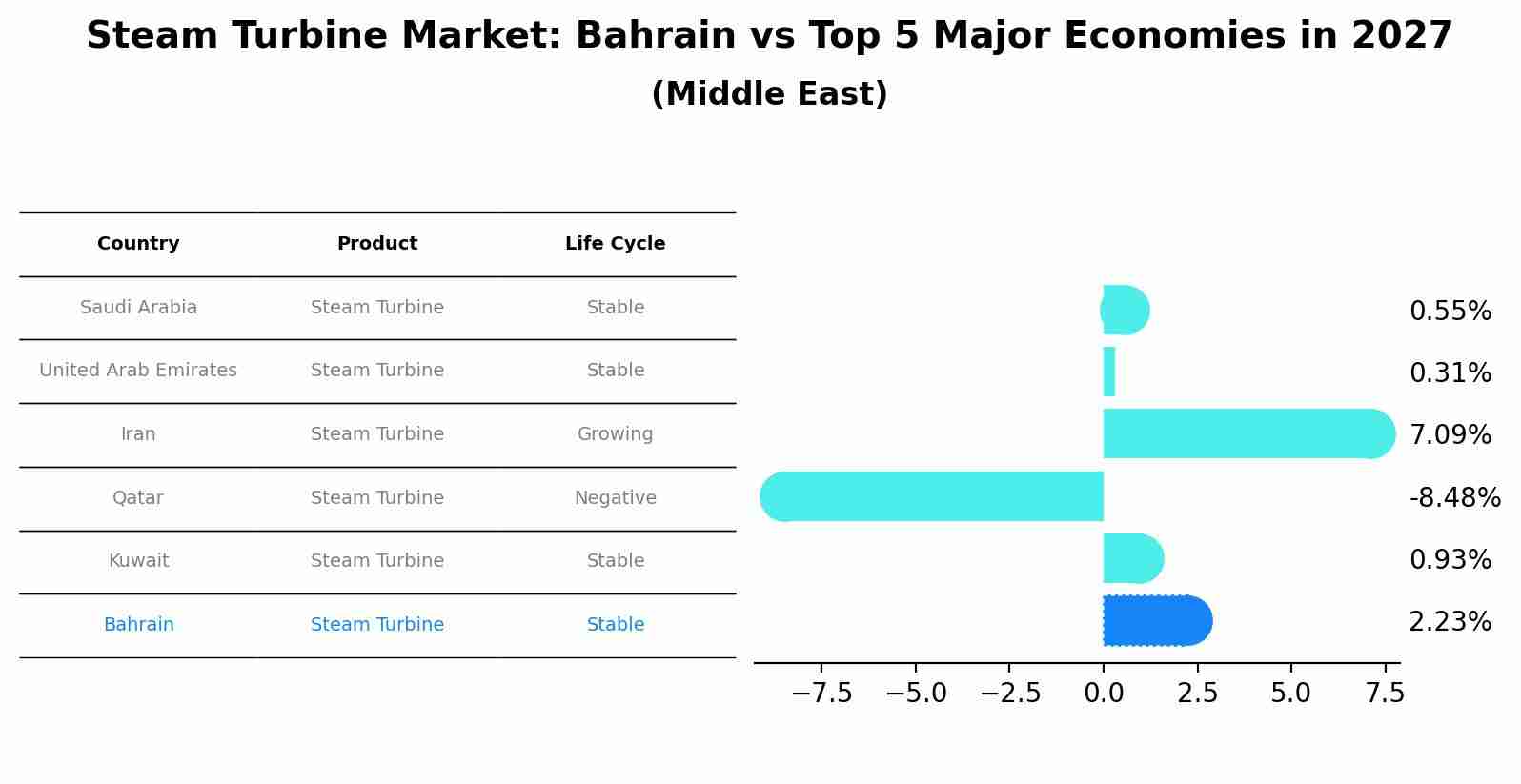 Steam Turbine Market: Bahrain vs Top 5 Major Economies in 2027
(Middle East)

| Country | Product | Life Cycle |
|---|---|---|
| Saudi Arabia | Steam Turbine | Stable |
| United Arab Emirates | Steam Turbine | Stable |
| Iran | Steam Turbine | Growing |
| Qatar | Steam Turbine | Negative |
| Kuwait | Steam Turbine | Stable |
| Bahrain | Steam Turbine | Stable |

0.55%
0.31%
7.09%
-8.48%
0.93%
2.23%

−7.5 −5.0 −2.5 0.0 2.5 5.0 7.5